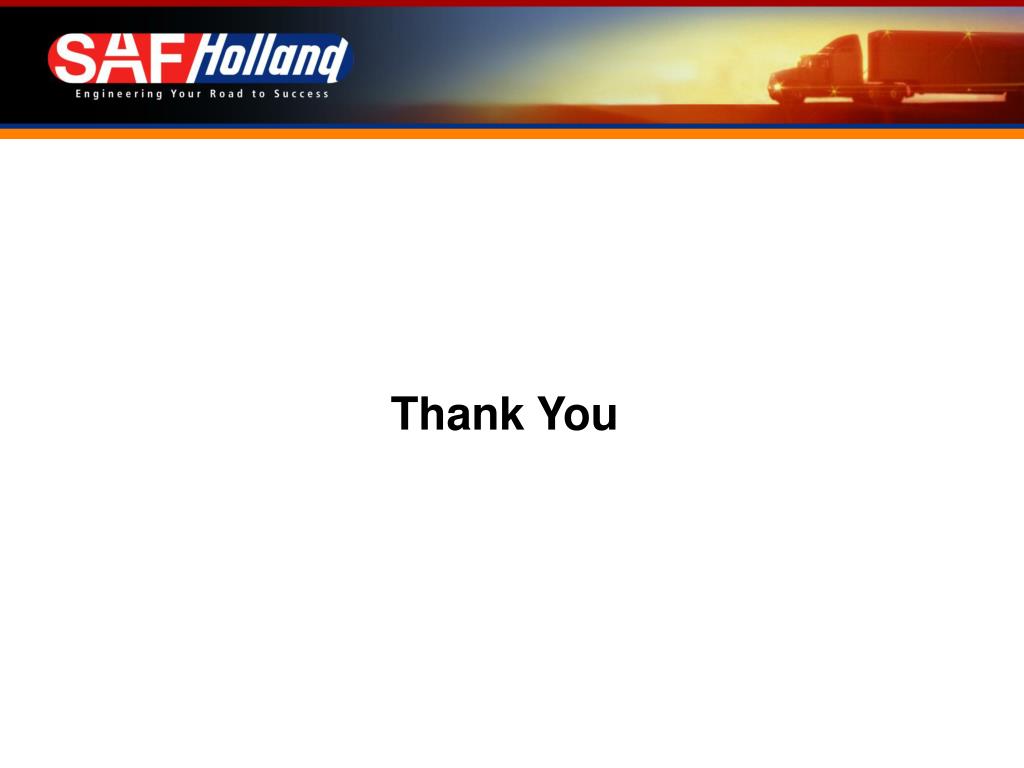 SAF Holland
Engineering Your Road to Success

Thank You